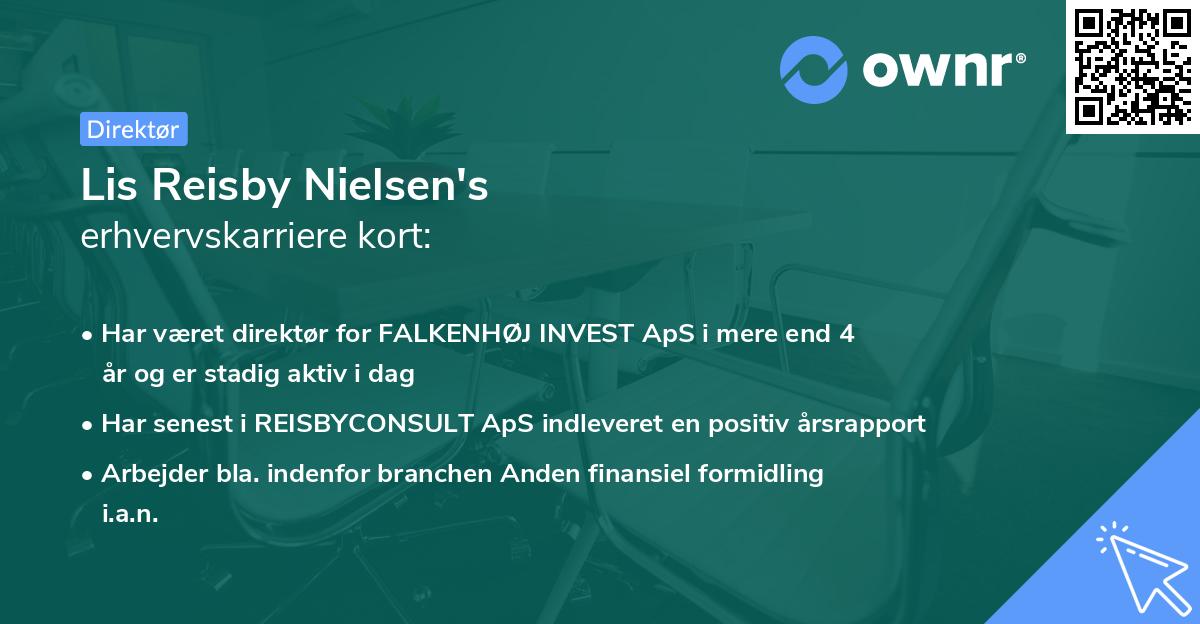 ownr®

Direktør

Lis Reisby Nielsen's
erhvervskarriere kort:

• Har været direktør for FALKENHØJ INVEST ApS i mere end 4 år og er stadig aktiv i dag

• Har senest i REISBYCONSULT ApS indleveret en positiv årsrapport

• Arbejder bla. indenfor branchen Anden finansiel formidling i.a.n.